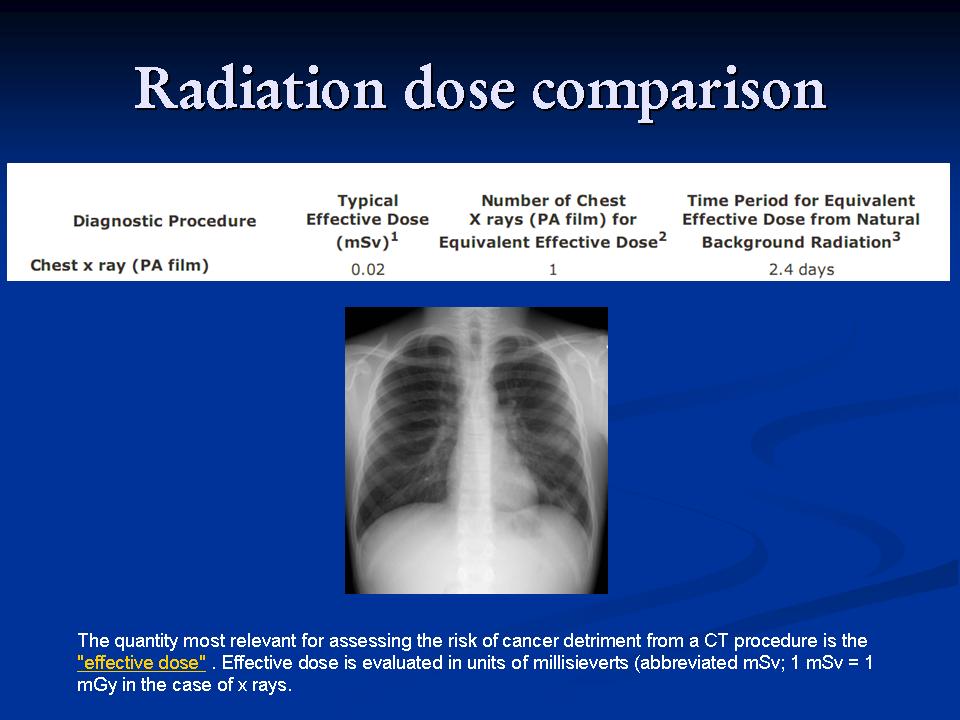 Radiation dose comparison

| Diagnostic Procedure | Typical Effective Dose (mSv)$^1$ | Number of Chest X rays (PA film) for Equivalent Effective Dose$^2$ | Time Period for Equivalent Effective Dose from Natural Background Radiation$^3$ |
|---|---|---|---|
| Chest x ray (PA film) | 0.02 | 1 | 2.4 days |

The quantity most relevant for assessing the risk of cancer detriment from a CT procedure is the "effective dose" . Effective dose is evaluated in units of millisieverts (abbreviated mSv; 1 mSv = 1 mGy in the case of x rays.